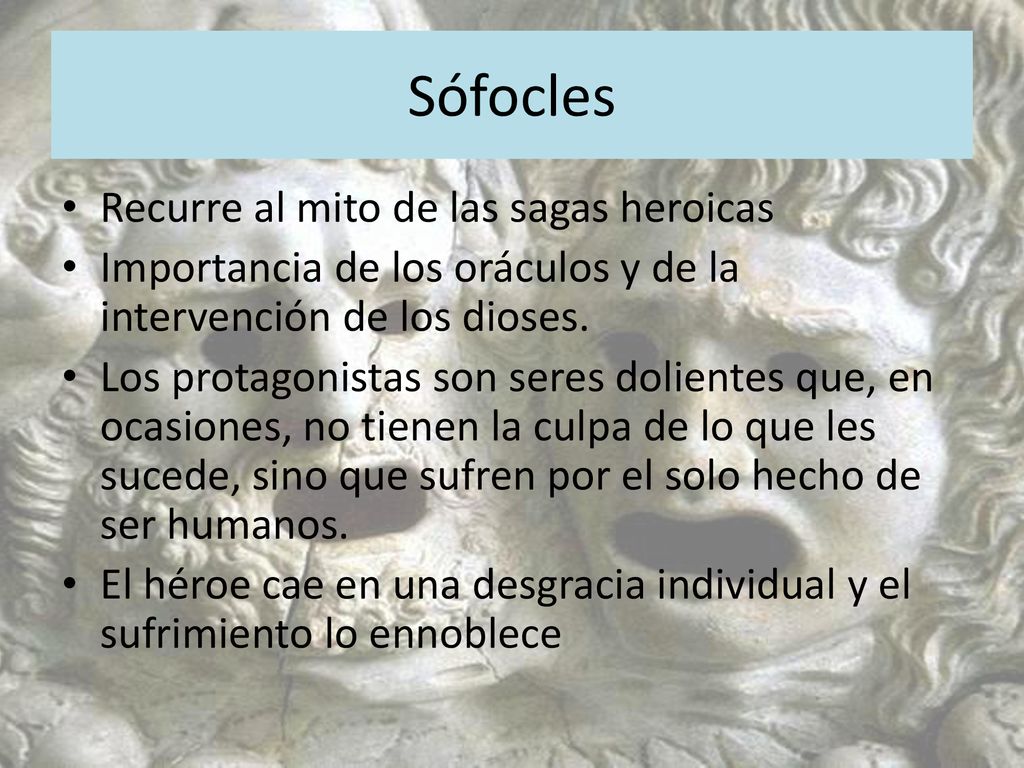 Sófocles

• Recurre al mito de las sagas heroicas
• Importancia de los oráculos y de la intervención de los dioses.
• Los protagonistas son seres dolientes que, en ocasiones, no tienen la culpa de lo que les sucede, sino que sufren por el solo hecho de ser humanos.
• El héroe cae en una desgracia individual y el sufrimiento lo ennoblece